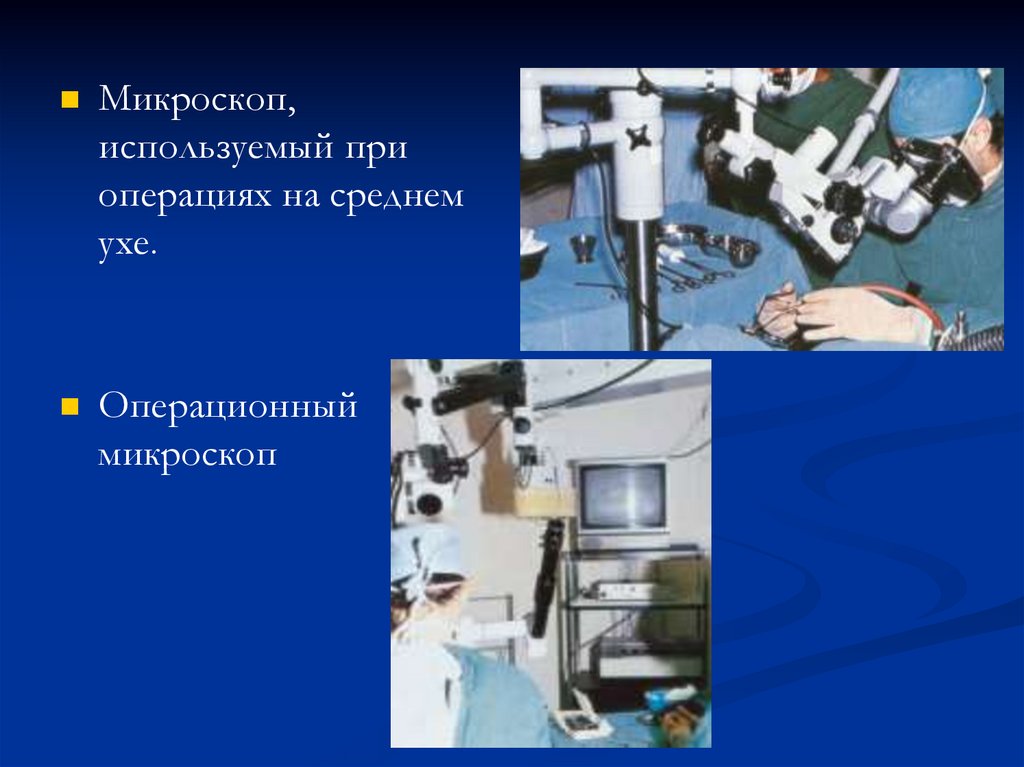 Микроскоп, используемый при операциях на среднем ухе.

Операционный микроскоп